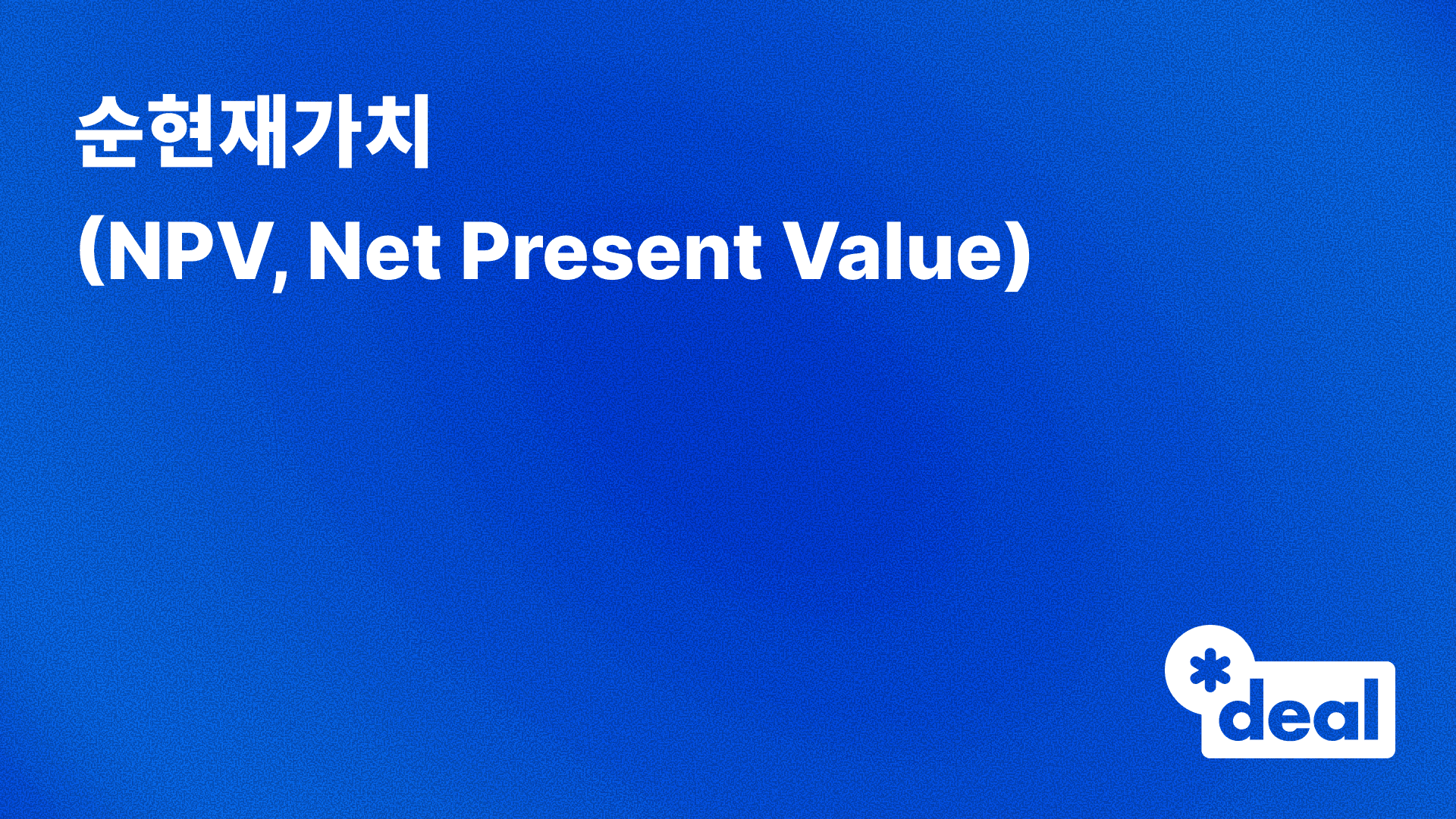 순현재가치
(NPV, Net Present Value)

*deal